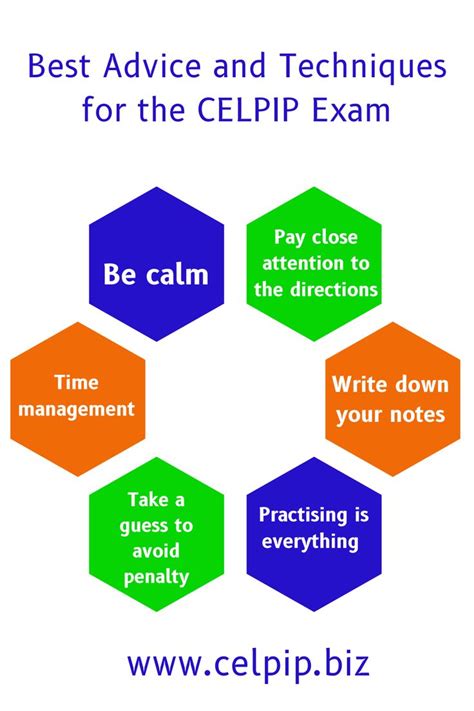 Best Advice and Techniques for the CELPIP Exam

Be calm

Pay close attention to the directions

Time management

Write down your notes

Take a guess to avoid penalty

Practising is everything

www.celpip.biz